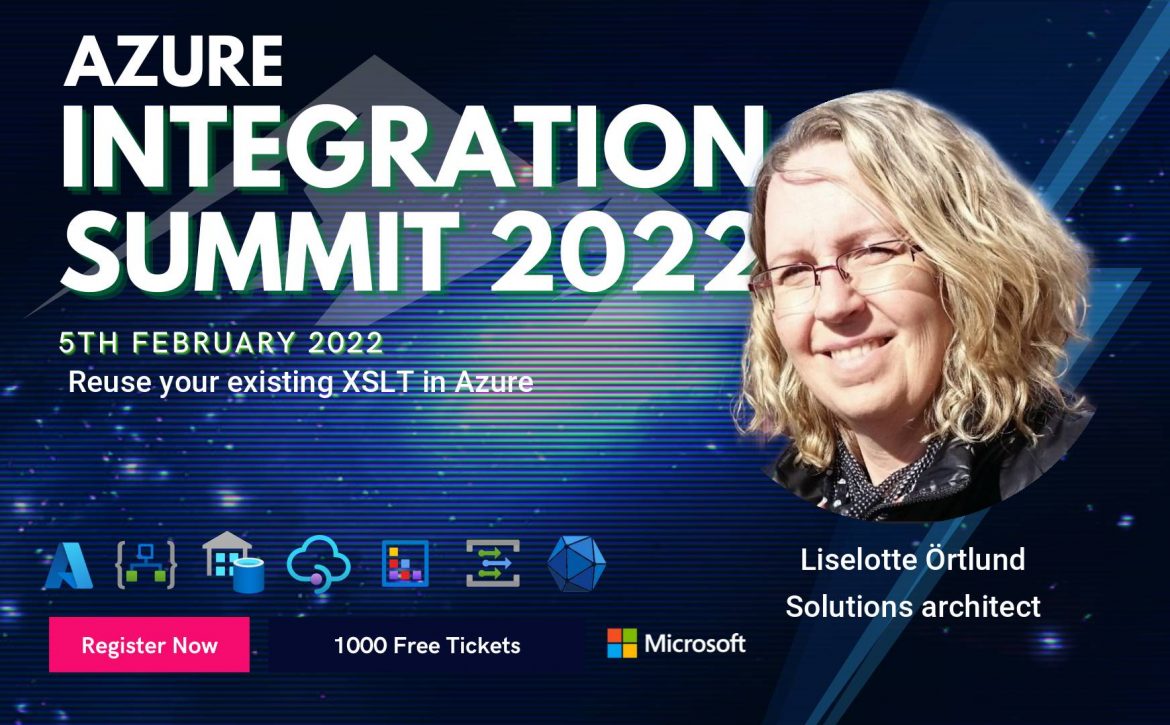 AZURE
INTEGRATION
SUMMIT 2022

5TH FEBRUARY 2022
Reuse your existing XSLT in Azure

Liselotte Örtlund
Solutions architect

Register Now

1000 Free Tickets

Microsoft